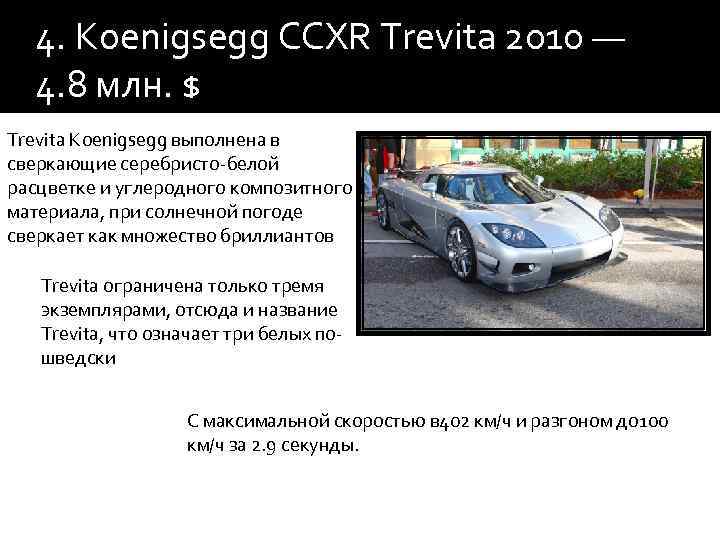 4. Koenigsegg CCXR Trevita 2010 — 4.8 млн. $

Trevita Koenigsegg выполнена в сверкающие серебристо-белой расцветке и углеродного композитного материала, при солнечной погоде сверкает как множество бриллиантов

Trevita ограничена только тремя экземплярами, отсюда и название Trevita, что означает три белых по-шведски

С максимальной скоростью в402 км/ч и разгоном до100 км/ч за 2.9 секунды.